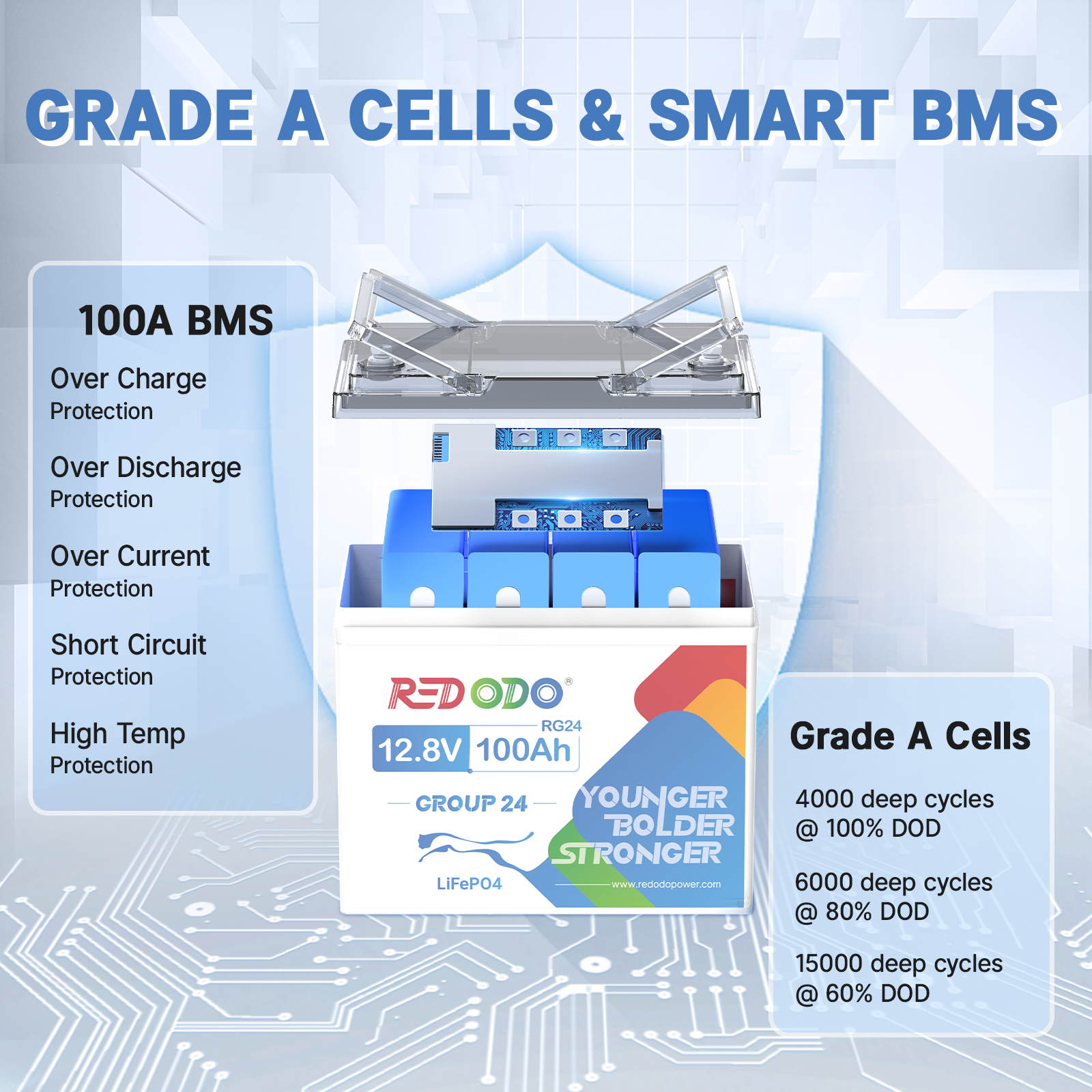 GRADE A CELLS & SMART BMS

100A BMS

Over Charge
Protection

Over Discharge
Protection

Over Current
Protection

Short Circuit
Protection

High Temp
Protection

REDODO®

RG24

12.8V 100Ah

GROUP 24

LiFePO4

YOUNGER
BOLDER
STRONGER

www.redodopower.com

Grade A Cells

4000 deep cycles
@ 100% DOD

6000 deep cycles
@ 80% DOD

15000 deep cycles
@ 60% DOD